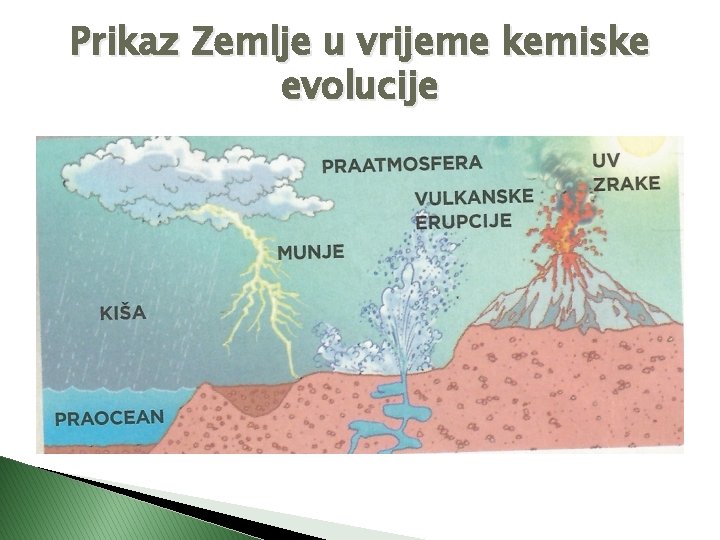 Prikaz Zemlje u vrijeme kemiske evolucije

PRAATMOSFERA

UV ZRAKE

VULKANSKE ERUPCIJE

MUNJE

KIŠA

PRAOCEAN